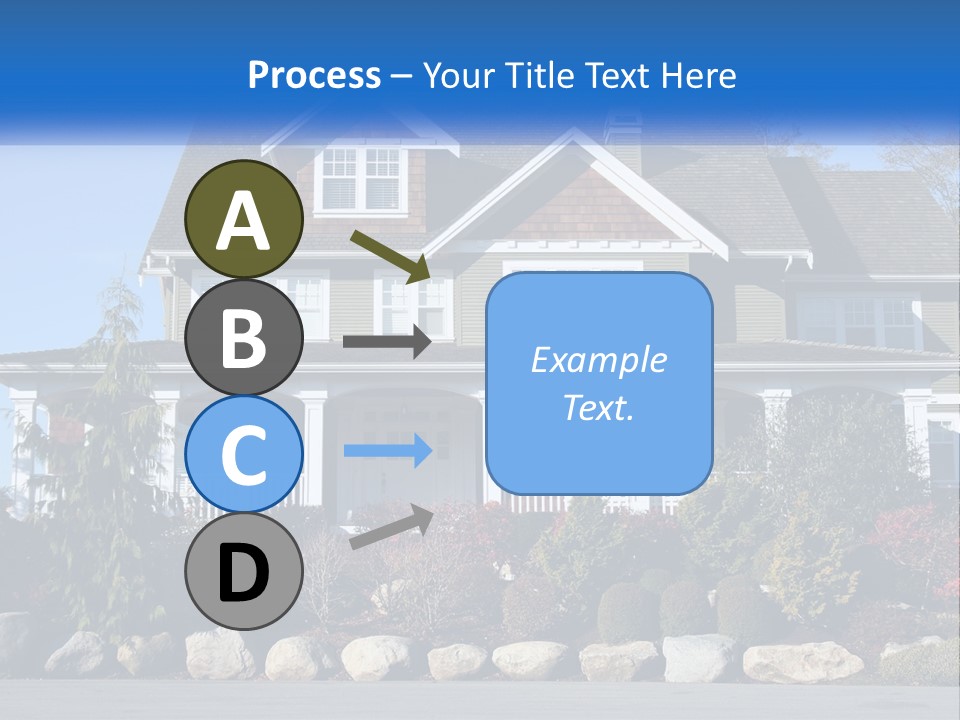 Process – Your Title Text Here

A

B

C

D

Example Text.